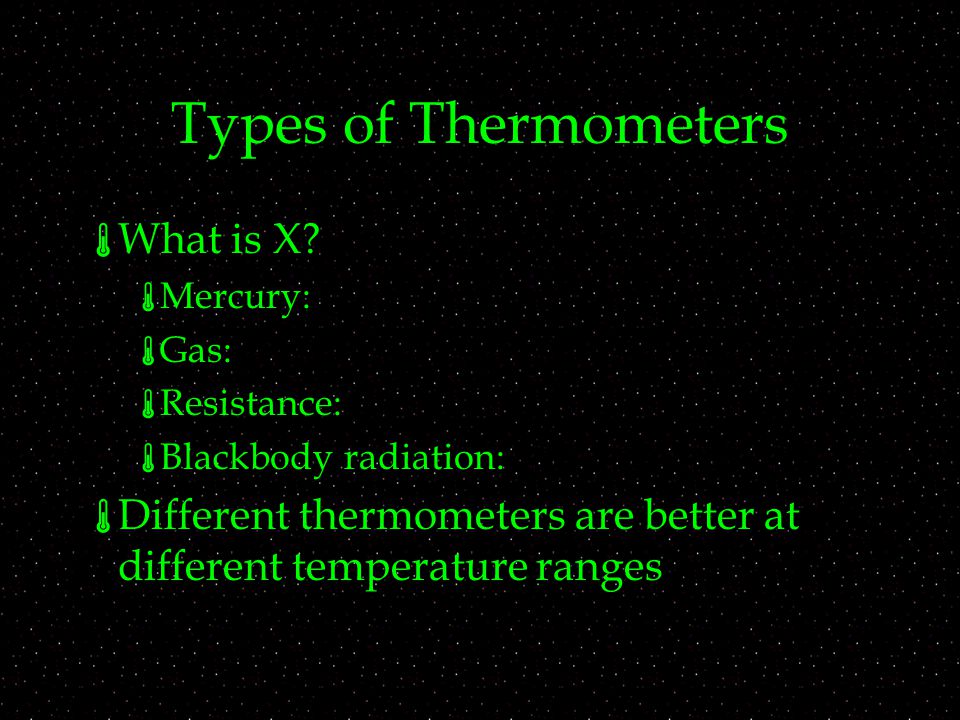 Types of Thermometers

What is X?

Mercury:

Gas:

Resistance:

Blackbody radiation:

Different thermometers are better at different temperature ranges